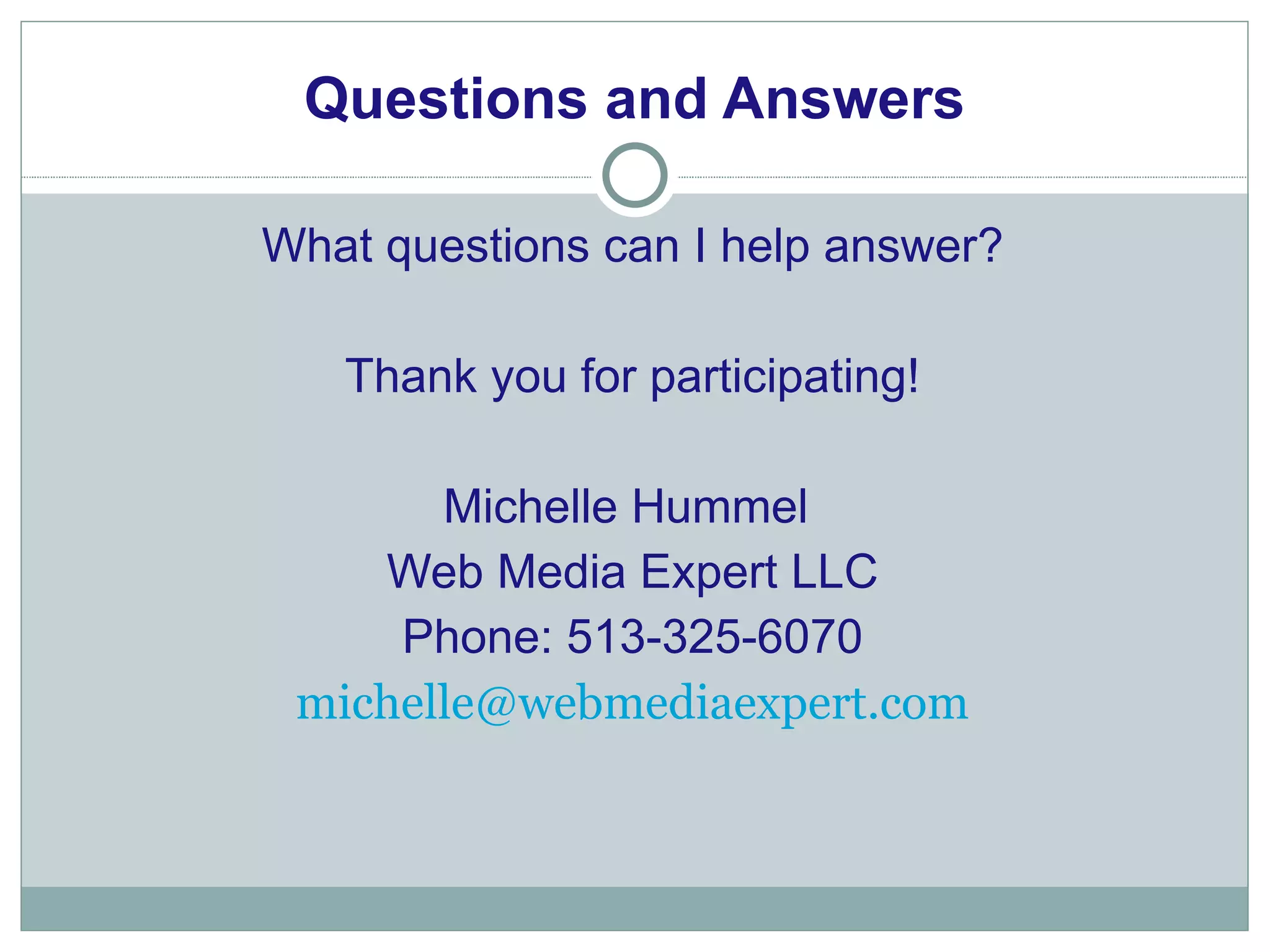 Questions and Answers

What questions can I help answer?

Thank you for participating!

Michelle Hummel
Web Media Expert LLC
Phone: 513-325-6070
michelle@webmediaexpert.com